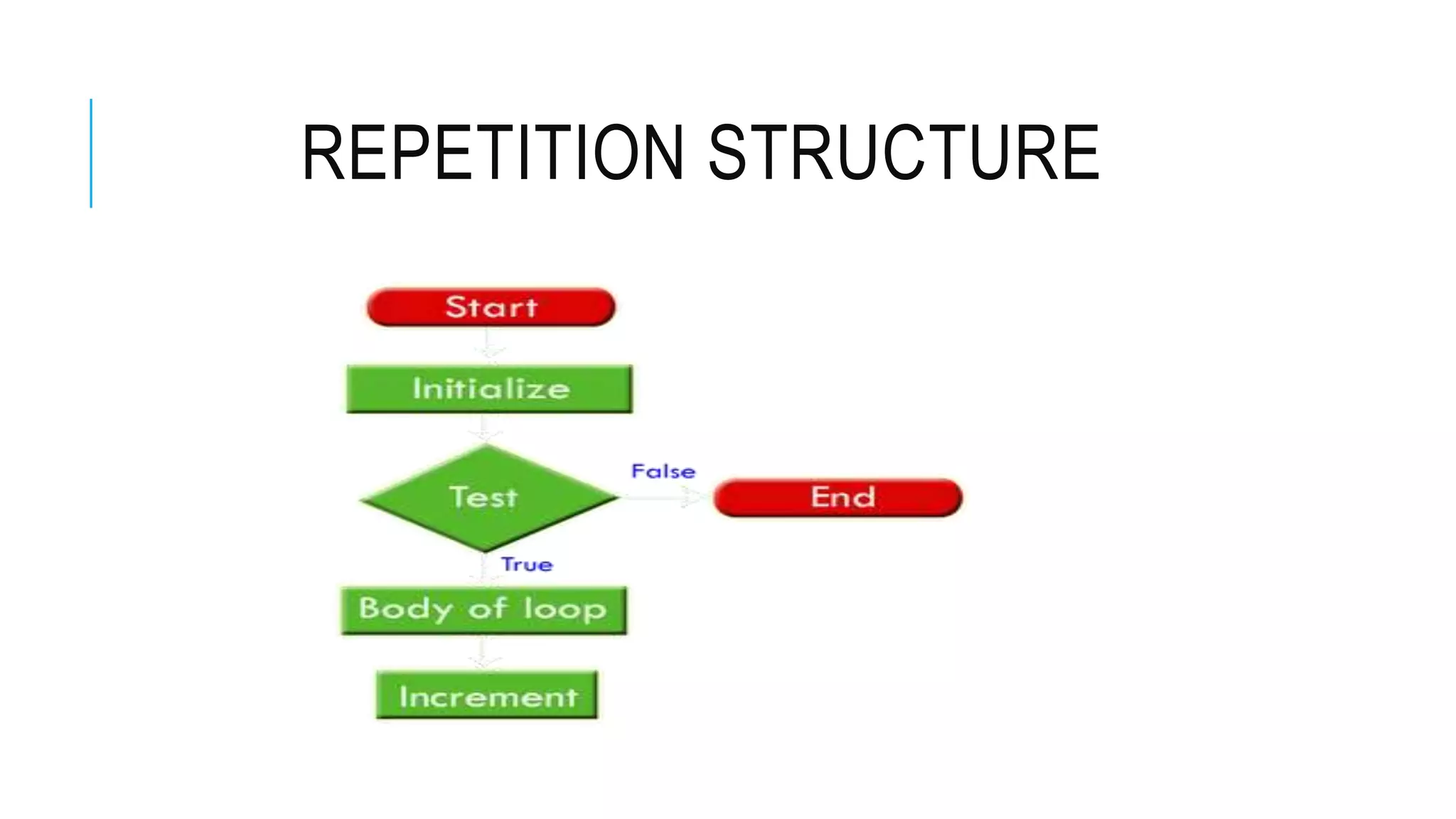 REPETITION STRUCTURE

Start

Initialize

Test

False

End

True

Body of loop

Increment